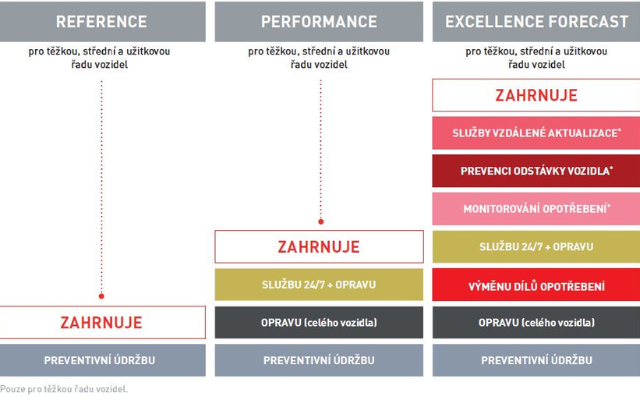 REFERENCE

pro těžkou, střední a užitkovou řadu vozidel

ZAHRNUJE

PREVENTIVNÍ ÚDRŽBU

PERFORMANCE

pro těžkou, střední a užitkovou řadu vozidel

ZAHRNUJE

SLUŽBU 24/7 + OPRAVU

OPRAVU (celého vozidla)

PREVENTIVNÍ ÚDRŽBU

EXCELLENCE FORECAST

pro těžkou, střední a užitkovou řadu vozidel

ZAHRNUJE

SLUŽBY VZDÁLENÉ AKTUALIZACE*

PREVENCI ODSTÁVKY VOZIDLA*

MONITOROVÁNÍ OPOTŘEBENÍ*

SLUŽBU 24/7 + OPRAVU

VÝMĚNU DÍLŮ OPOTŘEBENÍ

OPRAVU (celého vozidla)

PREVENTIVNÍ ÚDRŽBU

Pouze pro těžkou řadu vozidel.